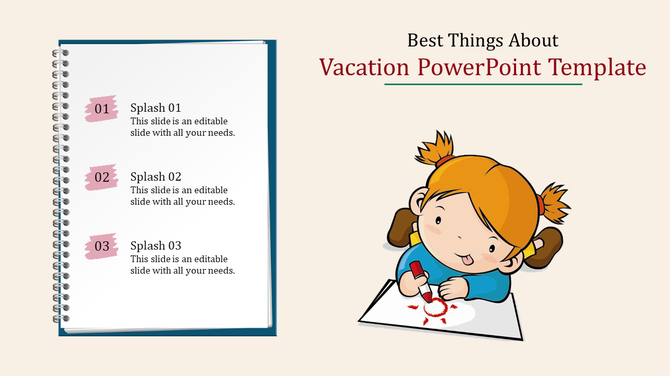 Best Things About
Vacation PowerPoint Template

01
Splash 01
This slide is an editable slide with all your needs.

02
Splash 02
This slide is an editable slide with all your needs.

03
Splash 03
This slide is an editable slide with all your needs.